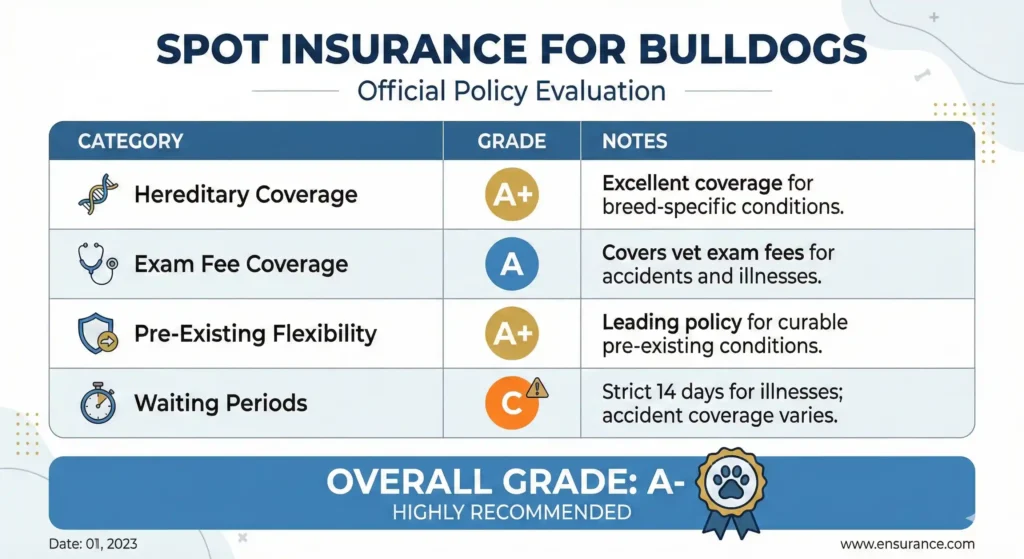 SPOT INSURANCE FOR BULLDOGS
Official Policy Evaluation

| CATEGORY | GRADE | NOTES |
|---|---|---|
| Hereditary Coverage | A+ | Excellent coverage for breed-specific conditions. |
| Exam Fee Coverage | A | Covers vet exam fees for accidents and illnesses. |
| Pre-Existing Flexibility | A+ | Leading policy for curable pre-existing conditions. |
| Waiting Periods | C | Strict 14 days for illnesses; accident coverage varies. |

OVERALL GRADE: A-
HIGHLY RECOMMENDED

Date: 01, 2023
www.ensurance.com